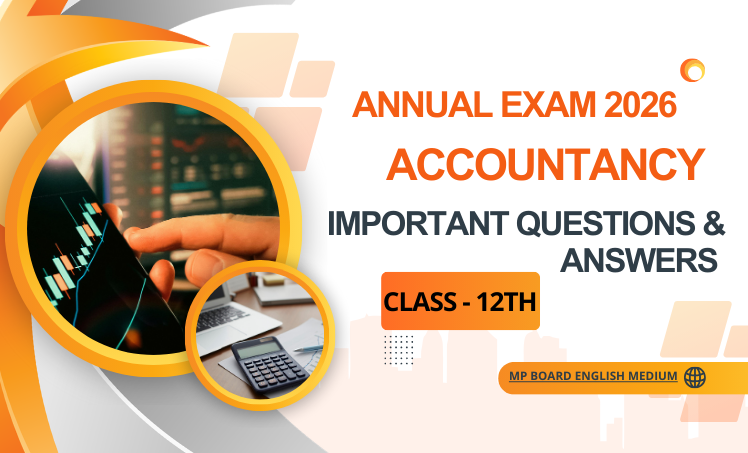 ANNUAL EXAM 2026
ACCOUNTANCY
IMPORTANT QUESTIONS & ANSWERS
CLASS - 12TH
MP BOARD ENGLISH MEDIUM